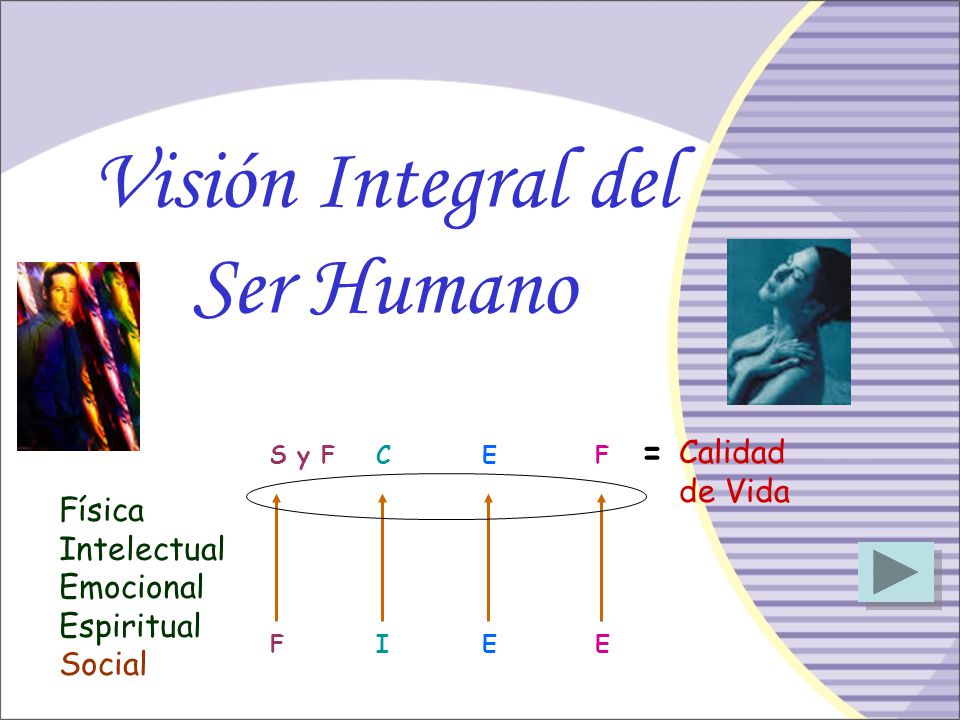 Visión Integral del Ser Humano

S y F C E F = Calidad de Vida

Física
Intelectual
Emocional
Espiritual
Social

F I E E